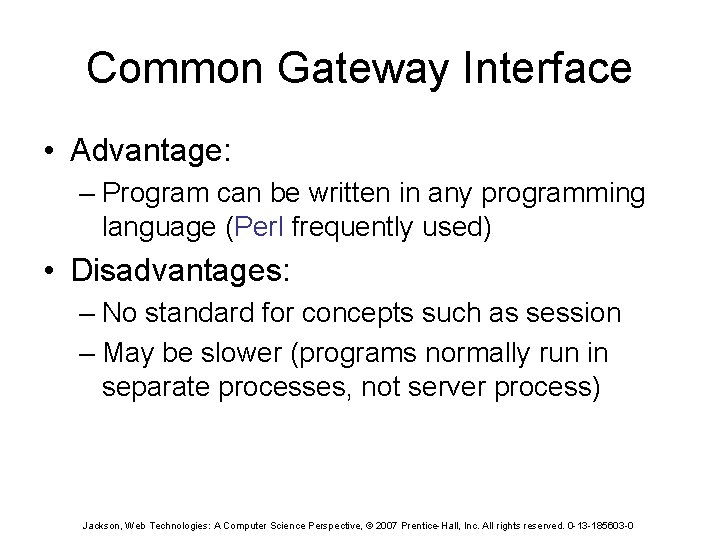 Common Gateway Interface

• Advantage:
– Program can be written in any programming language (Perl frequently used)

• Disadvantages:
– No standard for concepts such as session
– May be slower (programs normally run in separate processes, not server process)

Jackson, Web Technologies: A Computer Science Perspective, © 2007 Prentice-Hall, Inc. All rights reserved. 0-13-185603-0